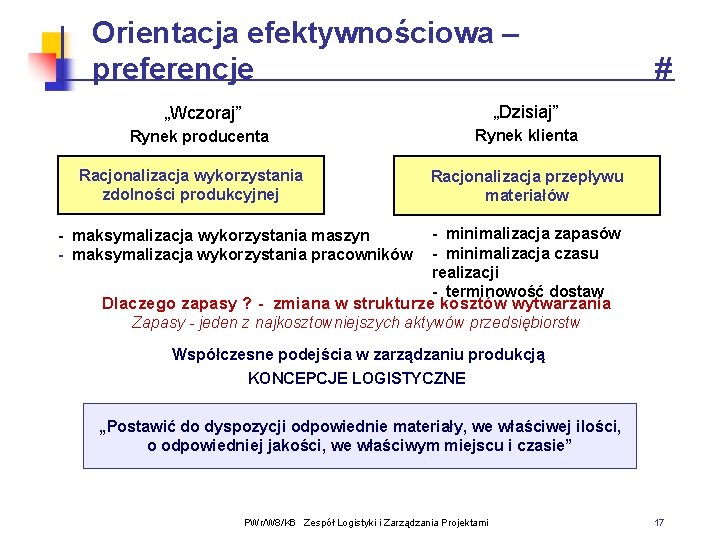 Orientacja efektywnościowa – preferencje #

„Wczoraj”
Rynek producenta

Racjonalizacja wykorzystania zdolności produkcyjnej

- maksymalizacja wykorzystania maszyn
- maksymalizacja wykorzystania pracowników

„Dzisiaj”
Rynek klienta

Racjonalizacja przepływu materiałów

- minimalizacja zapasów
- minimalizacja czasu realizacji
- terminowość dostaw

Dlaczego zapasy ? - zmiana w strukturze kosztów wytwarzania
Zapasy - jeden z najkosztowniejszych aktywów przedsiębiorstw

Współczesne podejścia w zarządzaniu produkcją
KONCEPCJE LOGISTYCZNE

„Postawić do dyspozycji odpowiednie materiały, we właściwej ilości, o odpowiedniej jakości, we właściwym miejscu i czasie”

PWr/W8/KB Zespół Logistyki i Zarządzania Projektami 17